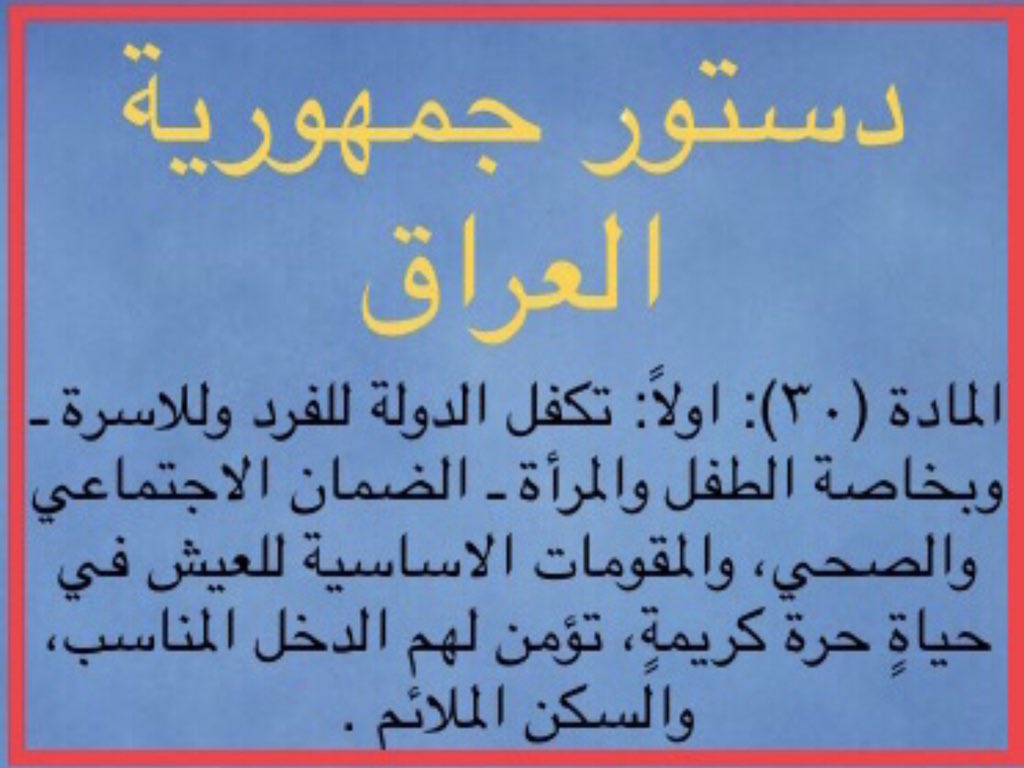 دستور جمهورية العراق

المادة (٣٠): اولاً: تكفل الدولة للفرد وللاسرة ـ وبخاصة الطفل والمرأة ـ الضمان الاجتماعي والصحي، والمقومات الاساسية للعيش في حياةٍ حرة كريمةٍ، تؤمن لهم الدخل المناسب، والسكن الملائم .